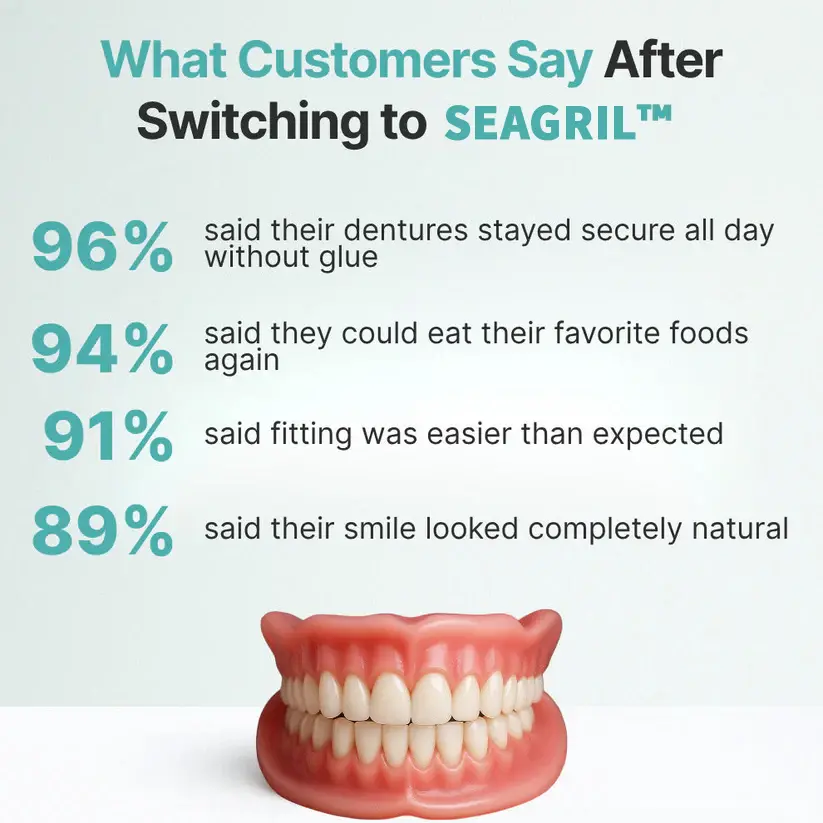 What Customers Say After Switching to SEAGRIL™

96% said their dentures stayed secure all day without glue

94% said they could eat their favorite foods again

91% said fitting was easier than expected

89% said their smile looked completely natural